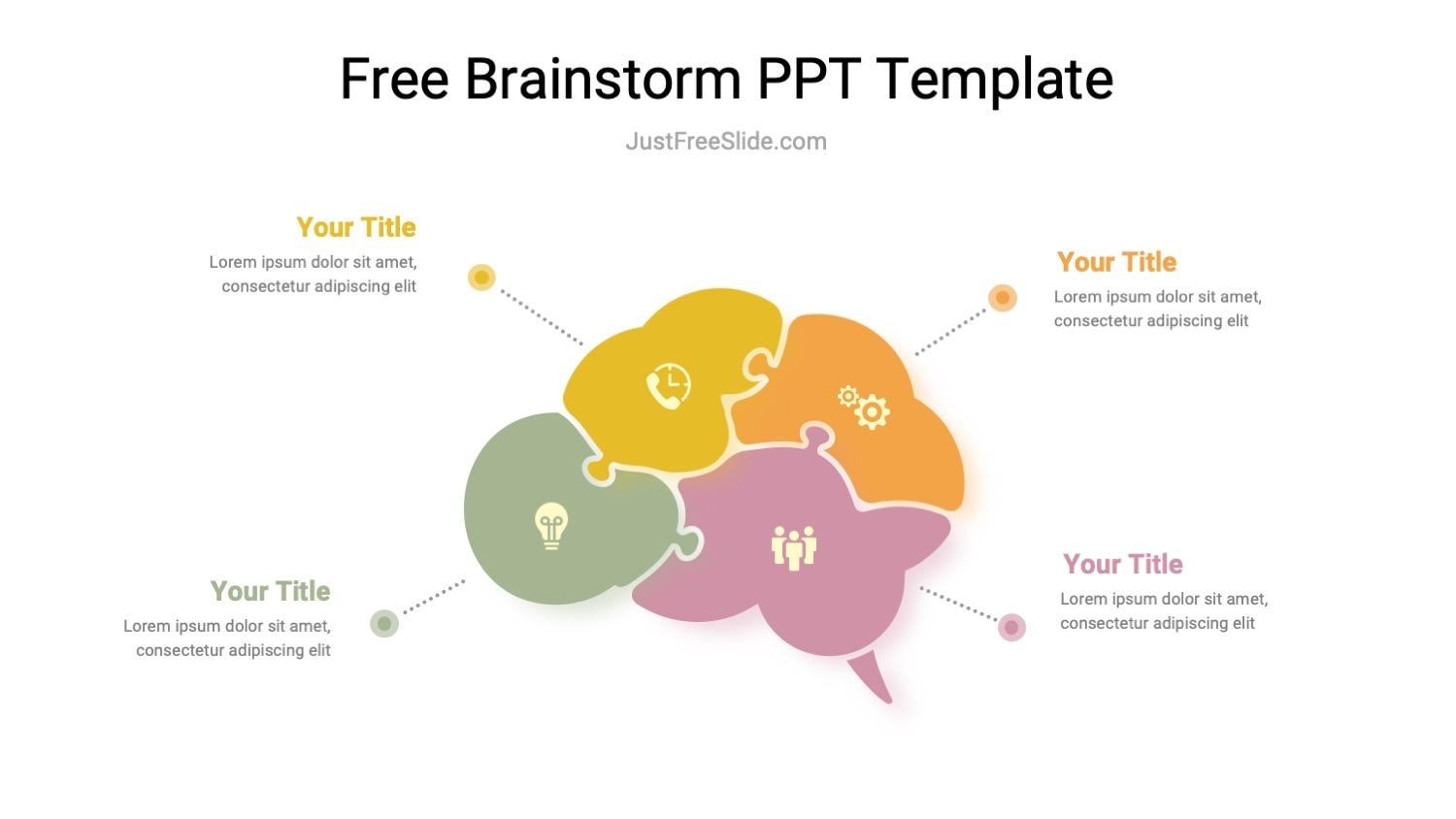 Free Brainstorm PPT Template

JustFreeSlide.com

Your Title

Lorem ipsum dolor sit amet, consectetur adipiscing elit

Your Title

Lorem ipsum dolor sit amet, consectetur adipiscing elit

Your Title

Lorem ipsum dolor sit amet, consectetur adipiscing elit

Your Title

Lorem ipsum dolor sit amet, consectetur adipiscing elit